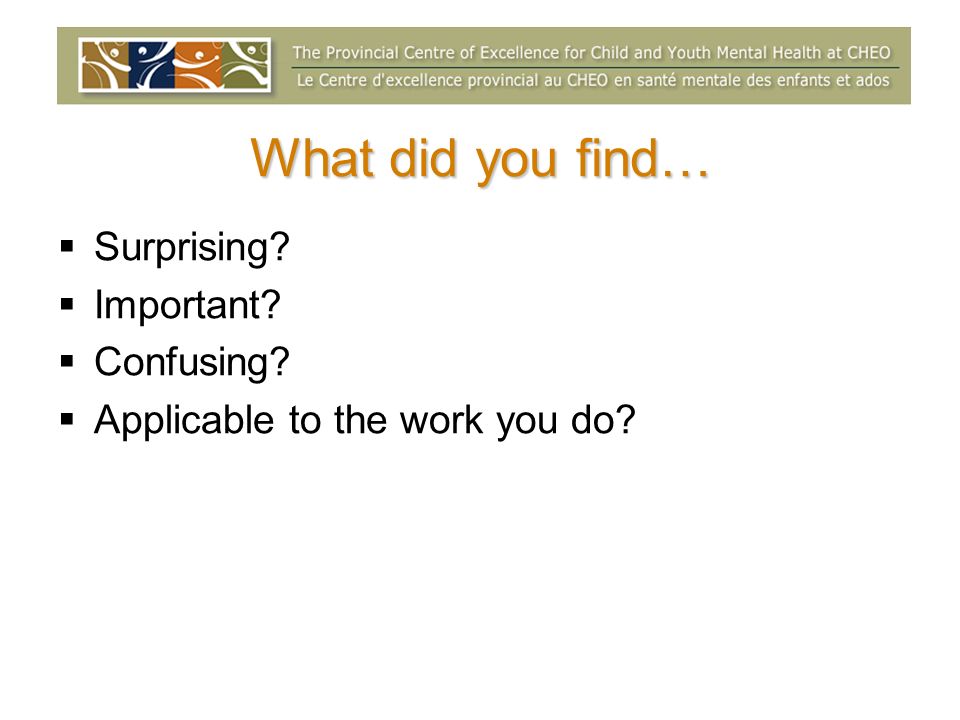 The Provincial Centre of Excellence for Child and Youth Mental Health at CHEO
Le Centre d'excellence provincial au CHEO en santé mentale des enfants et ados

What did you find…

▪ Surprising?
▪ Important?
▪ Confusing?
▪ Applicable to the work you do?